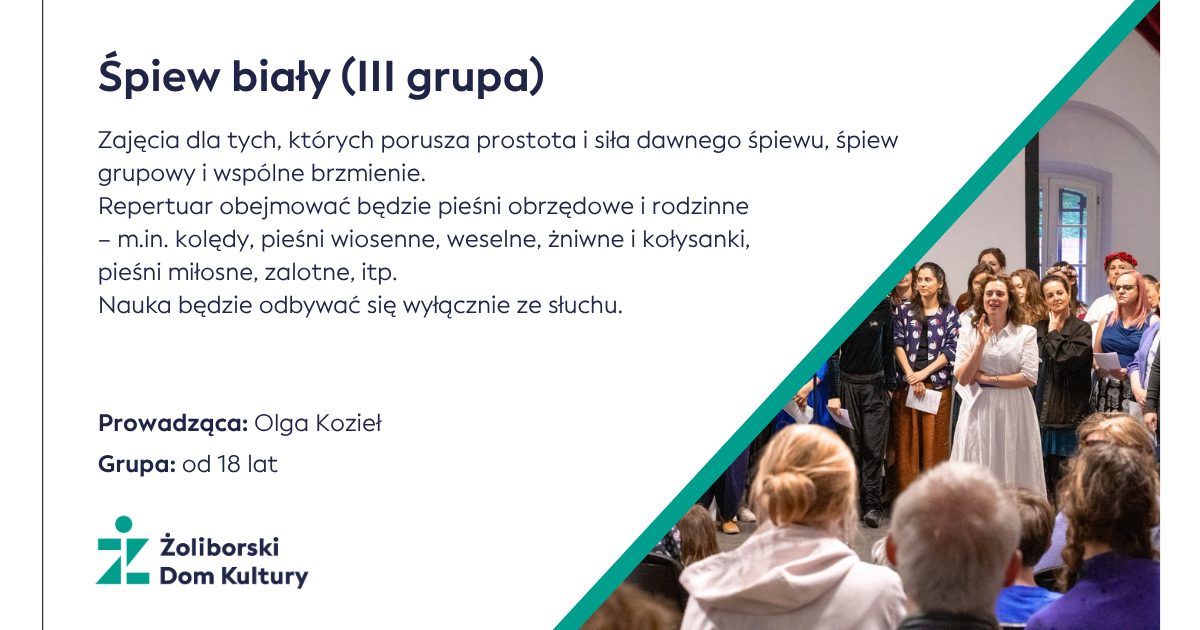 Śpiew biały (III grupa)

Zajęcia dla tych, których porusza prostota i siła dawnego śpiewu, śpiew grupowy i wspólne brzmienie.
Repertuar obejmować będzie pieśni obrzędowe i rodzinne – m.in. kolędy, pieśni wiosenne, weselne, żniwne i kołysanki, pieśni miłosne, zalotne, itp.
Nauka będzie odbywać się wyłącznie ze słuchu.

Prowadząca: Olga Kozieł
Grupa: od 18 lat

Żoliborski Dom Kultury